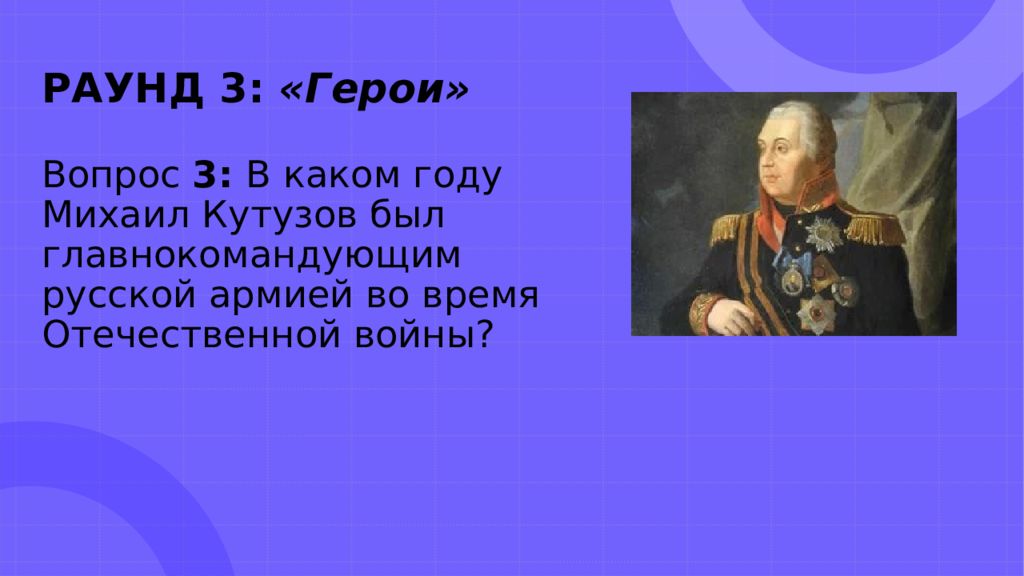 РАУНД 3: «Герои»

Вопрос 3: В каком году Михаил Кутузов был главнокомандующим русской армией во время Отечественной войны?